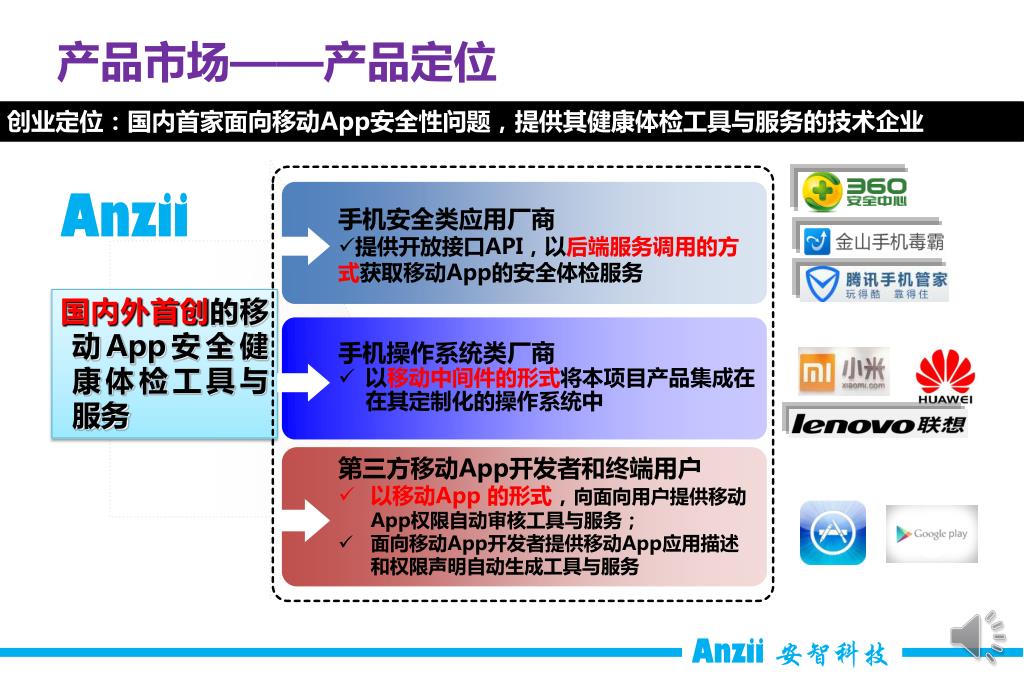 产品市场——产品定位

创业定位：国内首家面向移动App安全性问题，提供其健康体检工具与服务的技术企业

Anzii

国内外首创的移动App安全健康体检工具与服务

手机安全类应用厂商
✓提供开放接口API，以后端服务调用的方式获取移动App的安全体检服务

手机操作系统类厂商
✓ 以移动中间件的形式将本项目产品集成在在其定制化的操作系统中

第三方移动App开发者和终端用户
✓ 以移动App 的形式，向面向用户提供移动App权限自动审核工具与服务；
✓ 面向移动App开发者提供移动App应用描述和权限声明自动生成工具与服务

360 安全中心

金山手机毒霸

腾讯手机管家 玩得酷 靠得住

小米 xiaomi.com

HUAWEI

lenovo联想

Google play

Anzii 安智科技